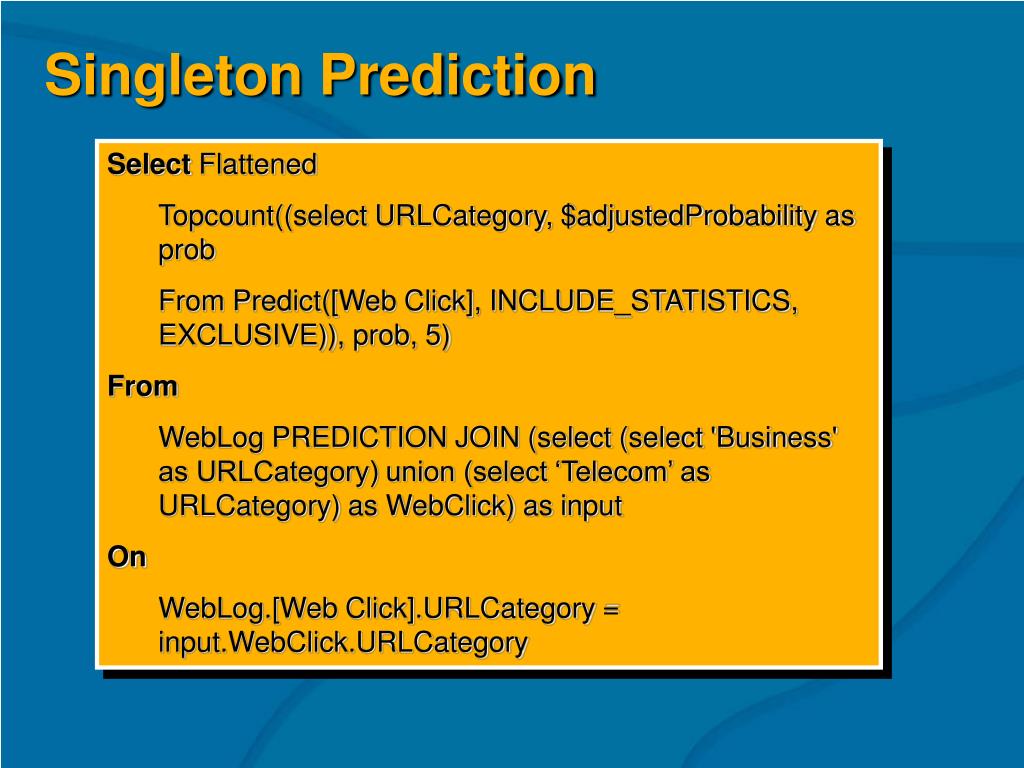 Singleton Prediction

Select Flattened

Topcount((select URLCategory, $adjustedProbability as prob

From Predict([Web Click], INCLUDE_STATISTICS, EXCLUSIVE)), prob, 5)

From

WebLog PREDICTION JOIN (select (select 'Business' as URLCategory) union (select ‘Telecom’ as URLCategory) as WebClick) as input

On

WebLog.[Web Click].URLCategory = input.WebClick.URLCategory